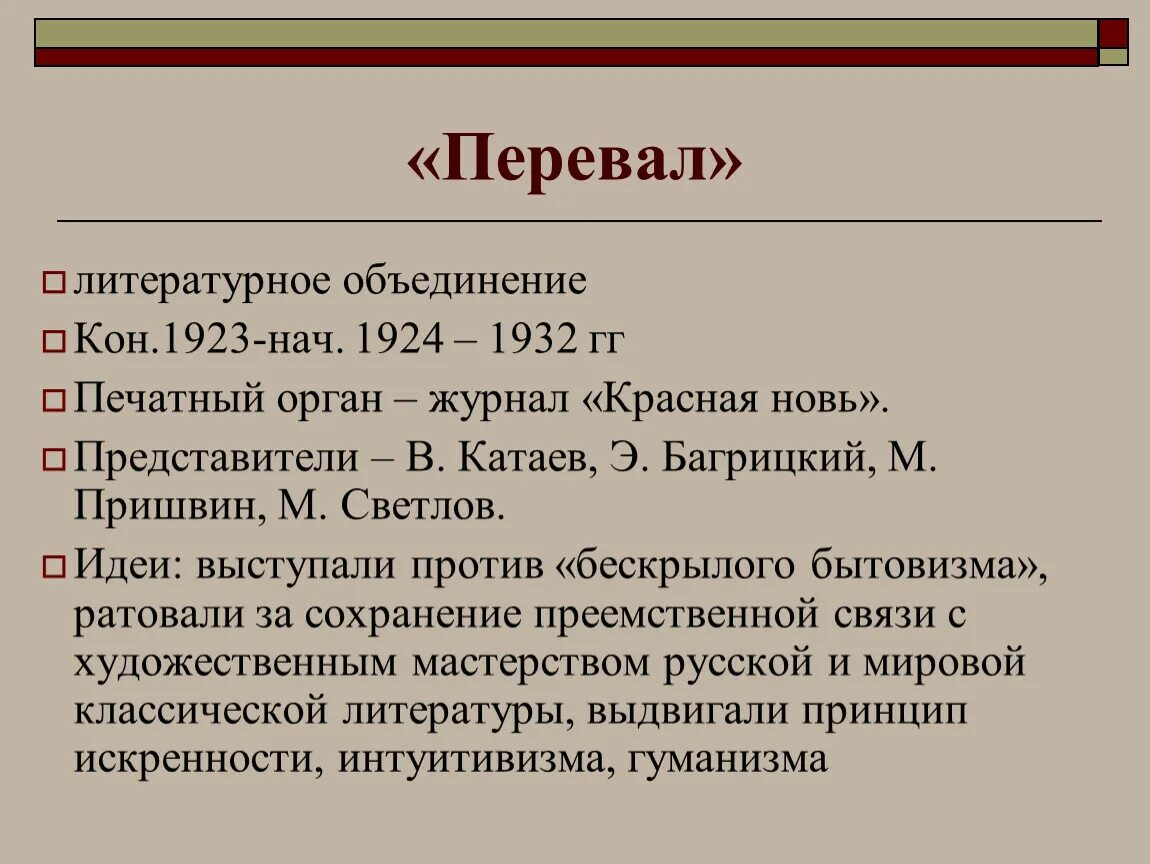 «Перевал»

литературное объединение

Кон.1923-нач. 1924 – 1932 гг

Печатный орган – журнал «Красная новь».

Представители – В. Катаев, Э. Багрицкий, М. Пришвин, М. Светлов.

Идеи: выступали против «бескрылого бытовизма», ратовали за сохранение преемственной связи с художественным мастерством русской и мировой классической литературы, выдвигали принцип искренности, интуитивизма, гуманизма